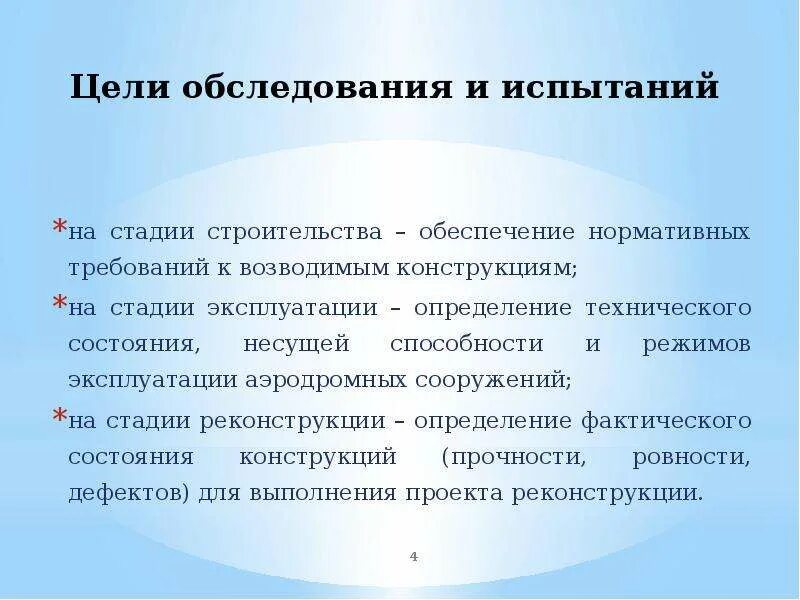 Цели обследования и испытаний

*на стадии строительства – обеспечение нормативных требований к возводимым конструкциям;

*на стадии эксплуатации – определение технического состояния, несущей способности и режимов эксплуатации аэродромных сооружений;

*на стадии реконструкции – определение фактического состояния конструкций (прочности, ровности, дефектов) для выполнения проекта реконструкции.

4